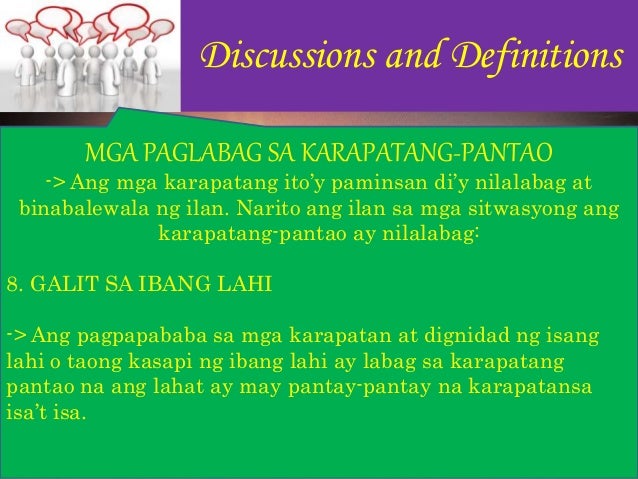 Discussions and Definitions

MGA PAGLABAG SA KARAPATANG-PANTAO
-> Ang mga karapatang ito'y paminsan di'y nilalabag at binabalewala ng ilan. Narito ang ilan sa mga sitwasyong ang karapatang-pantao ay nilalabag:

8. GALIT SA IBANG LAHI

-> Ang pagpapababa sa mga karapatan at dignidad ng isang lahi o taong kasapi ng ibang lahi ay labag sa karapatang pantao na ang lahat ay may pantay-pantay na karapatansa isa't isa.